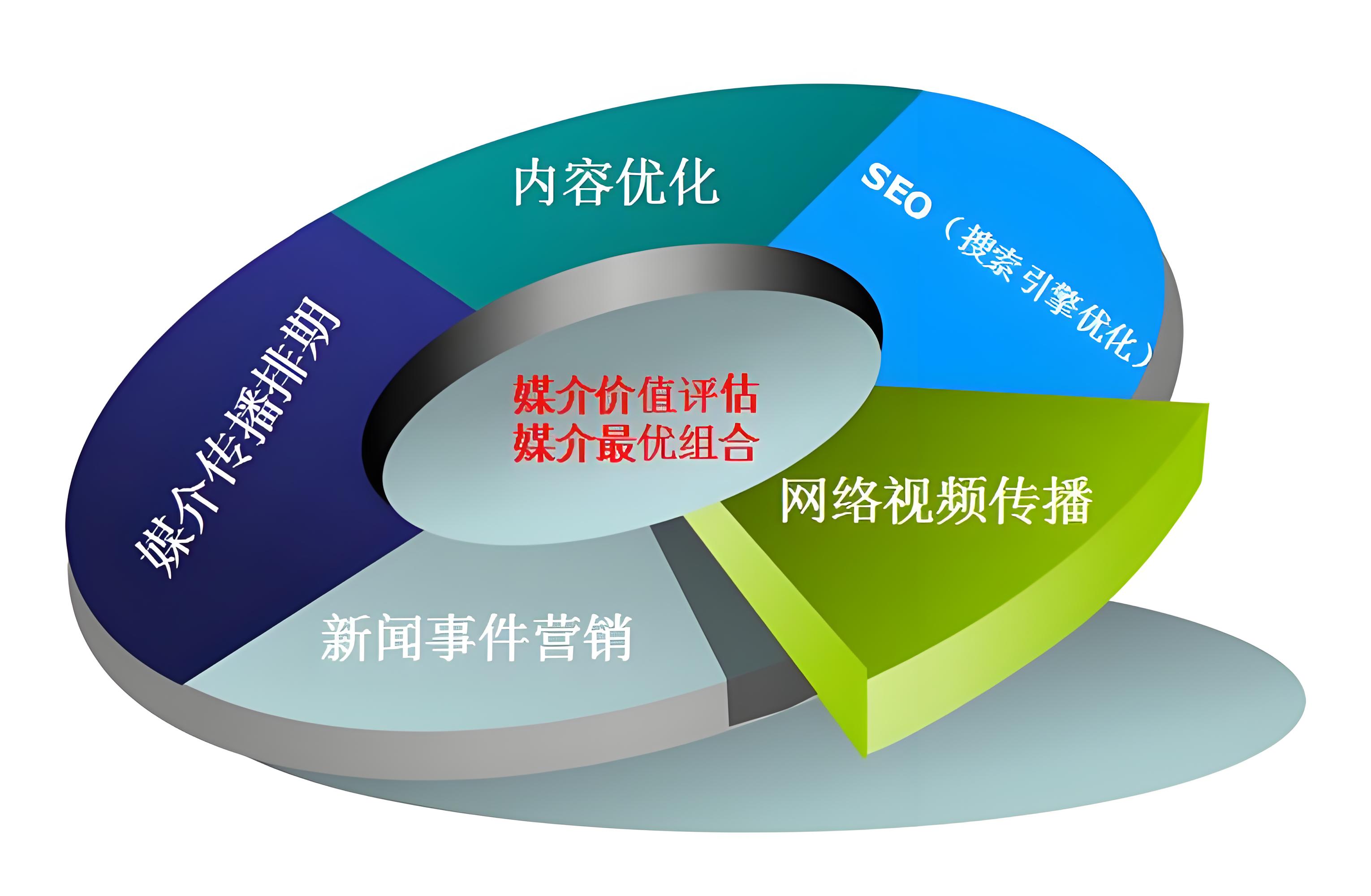 内容优化

SEO（搜索引擎优化）

媒介传播排期

媒介价值评估
媒介最优组合

网络视频传播

新闻事件营销